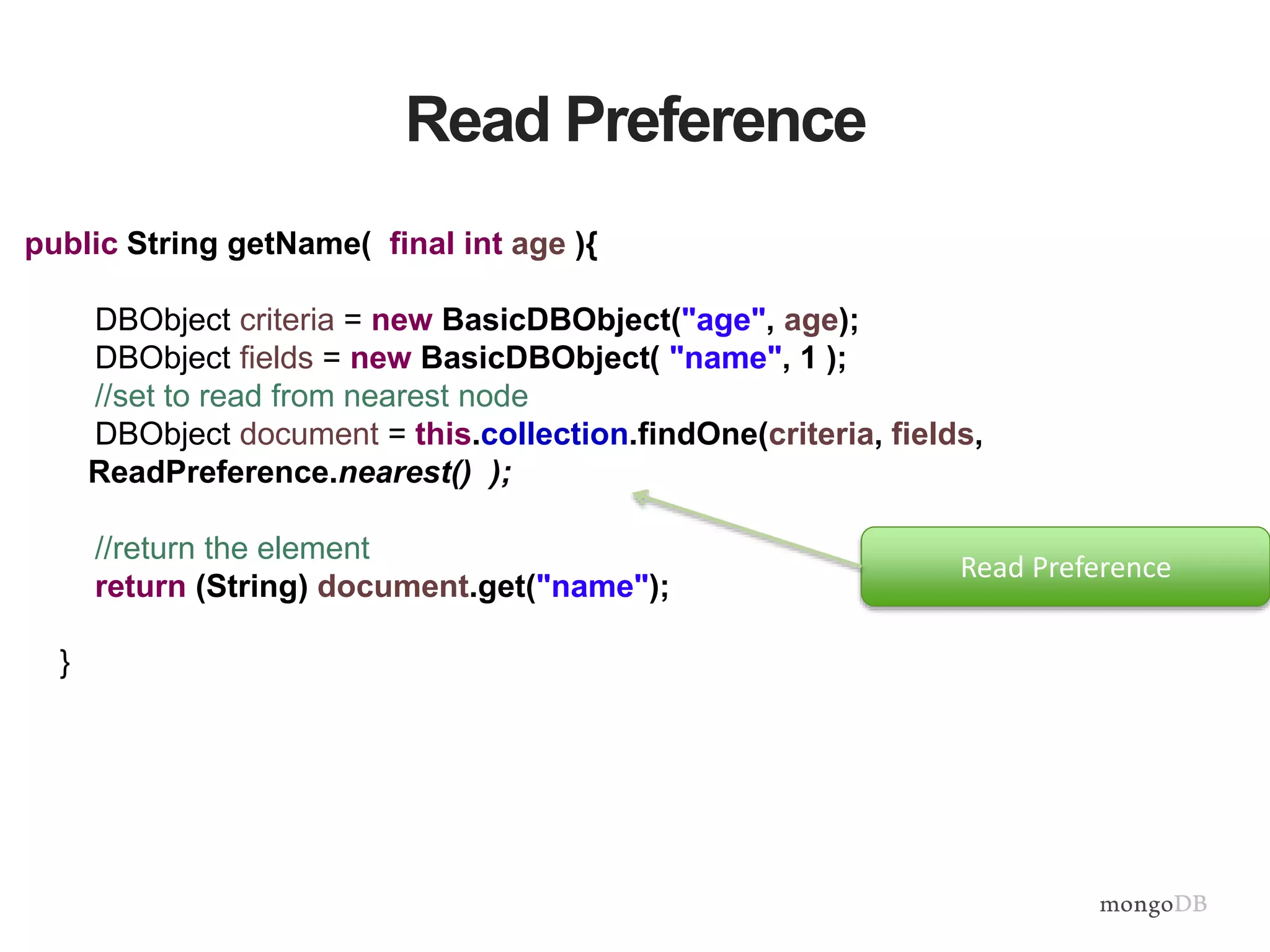 Read Preference

public String getName(  final int age ){

DBObject criteria = new BasicDBObject("age", age);
DBObject fields = new BasicDBObject( "name", 1 );
//set to read from nearest node
DBObject document = this.collection.findOne(criteria, fields, ReadPreference.nearest()  );

//return the element
return (String) document.get("name");

}

Read Preference

mongoDB